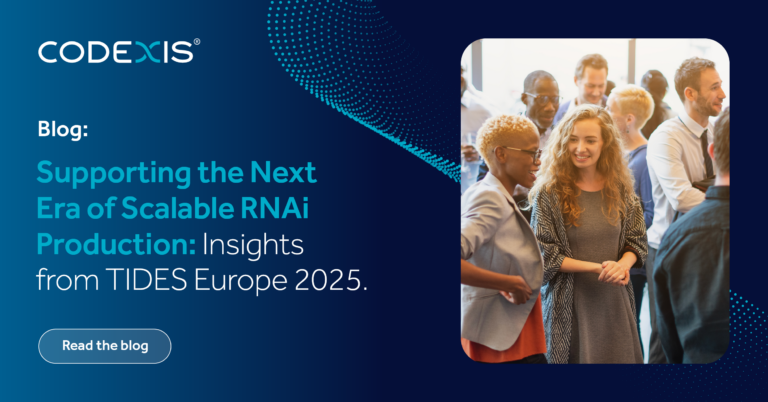 CODEXIS®

Blog:

Supporting the Next Era of Scalable RNAi Production: Insights from TIDES Europe 2025.

Read the blog